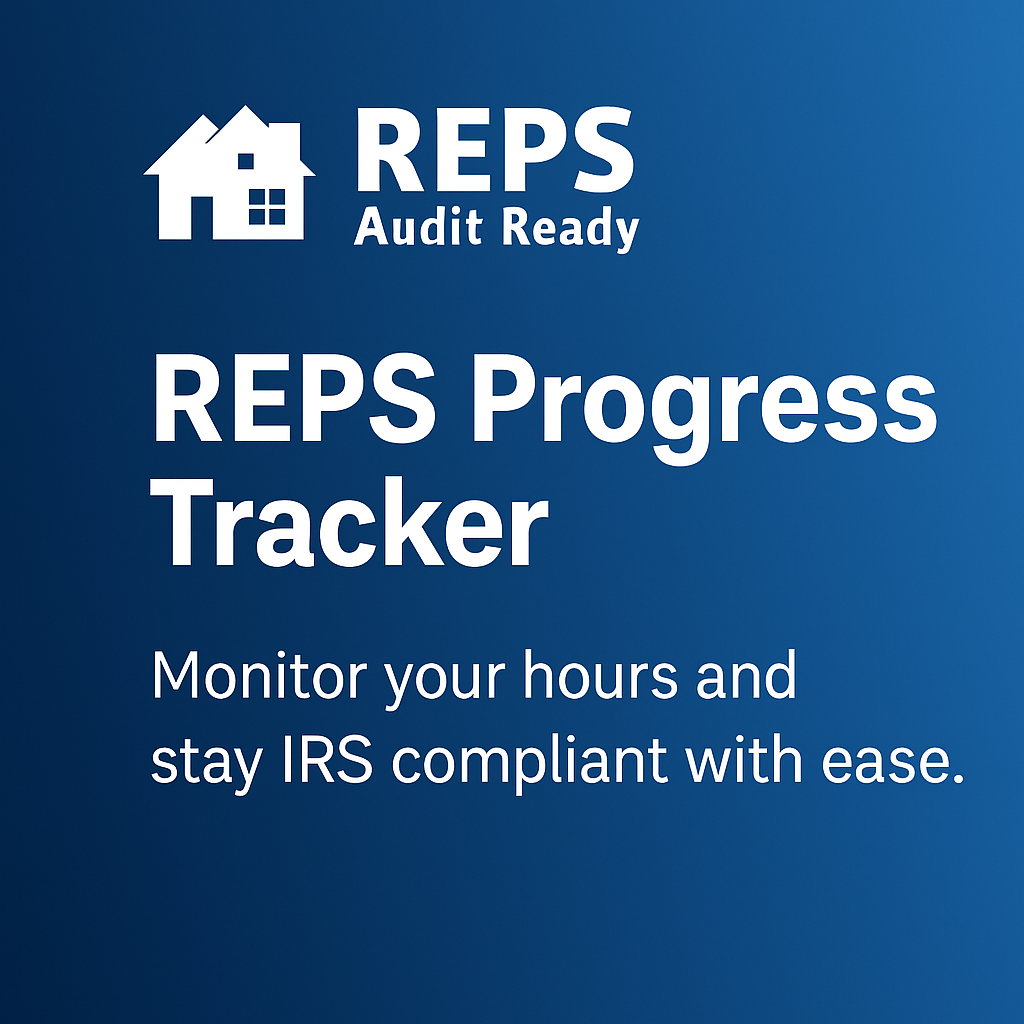 REPS
Audit Ready

REPS Progress Tracker

Monitor your hours and stay IRS compliant with ease.